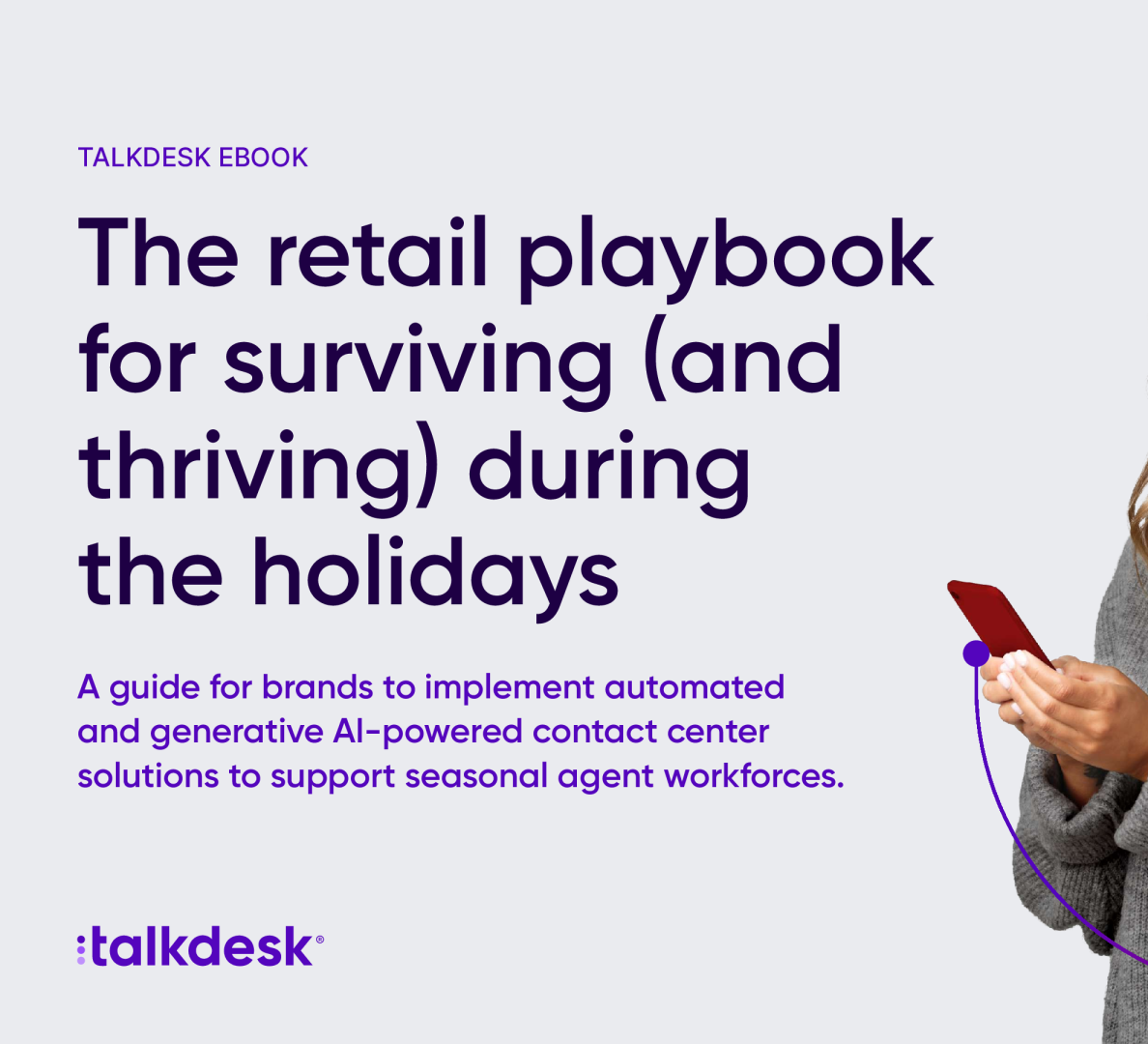 TALKDESK EBOOK

The retail playbook for surviving (and thriving) during the holidays

A guide for brands to implement automated and generative AI-powered contact center solutions to support seasonal agent workforces.

:talkdesk®